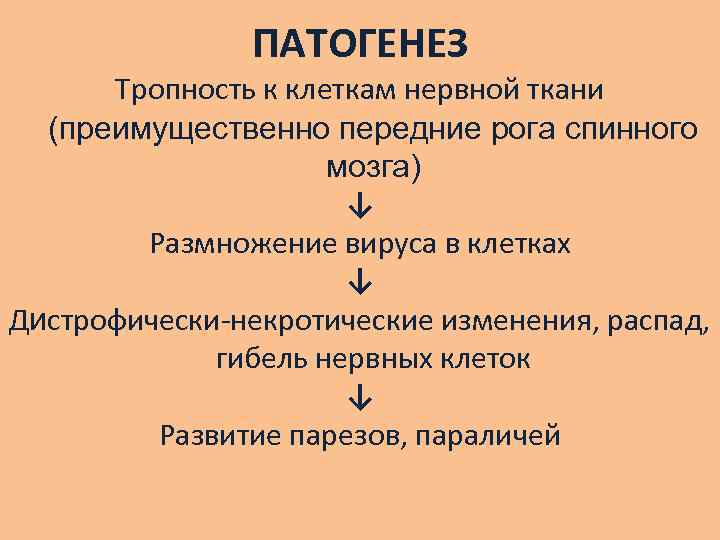 ПАТОГЕНЕЗ

Тропность к клеткам нервной ткани (преимущественно передние рога спинного мозга)

↓

Размножение вируса в клетках

↓

ДИстрофически-некротические изменения, распад, гибель нервных клеток

↓

Развитие парезов, параличей